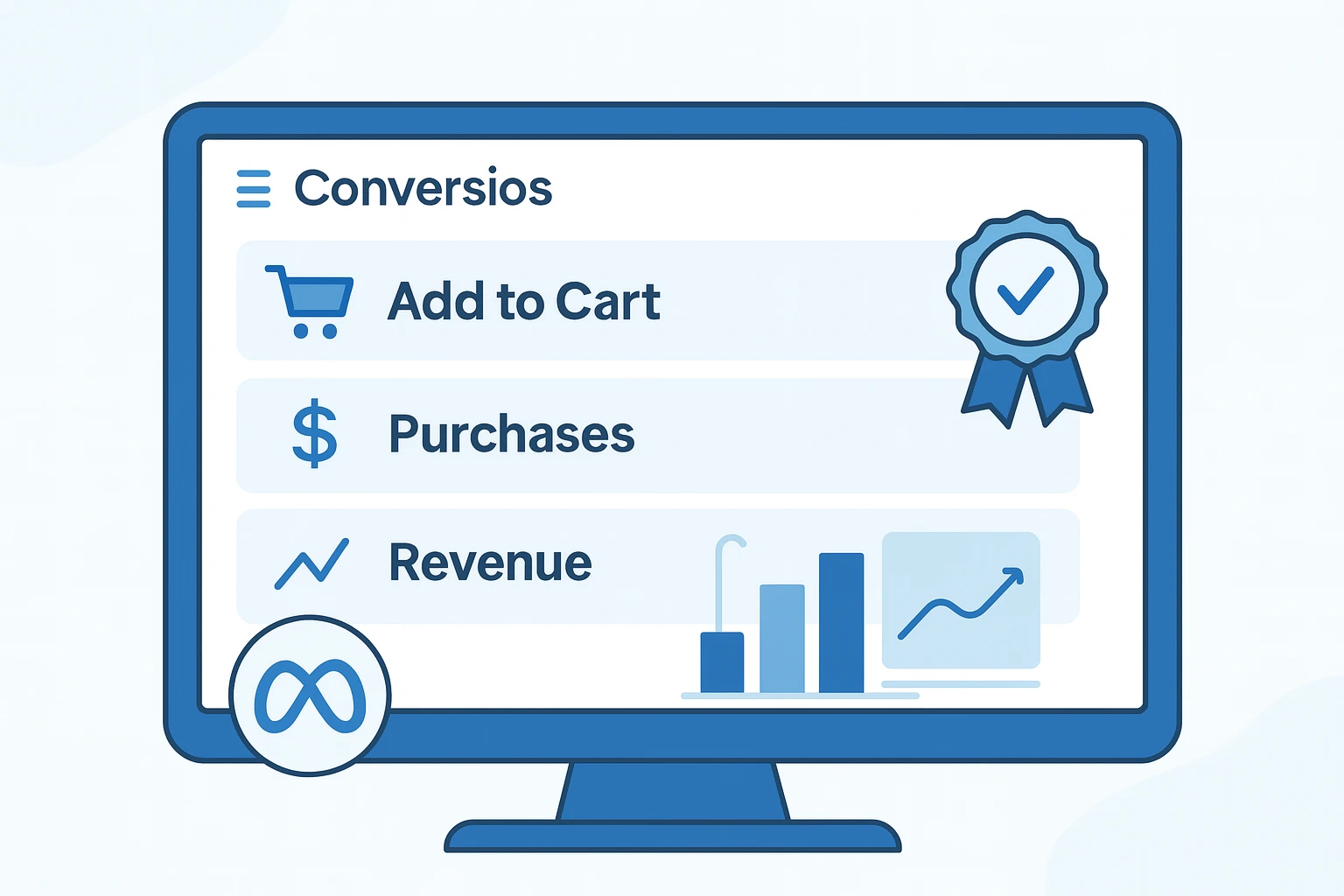 Conversios

Add to Cart

Purchases

Revenue